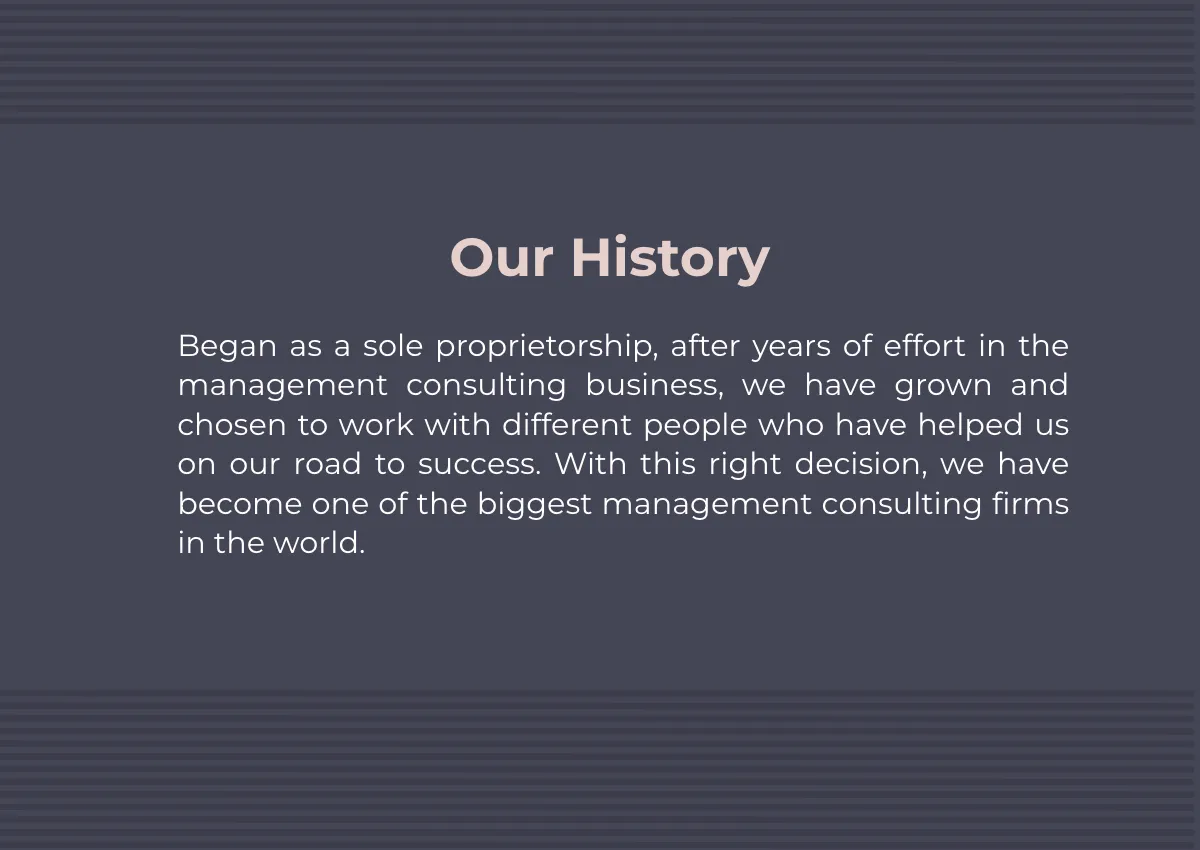 Our History

Began as a sole proprietorship, after years of effort in the management consulting business, we have grown and chosen to work with different people who have helped us on our road to success. With this right decision, we have become one of the biggest management consulting firms in the world.